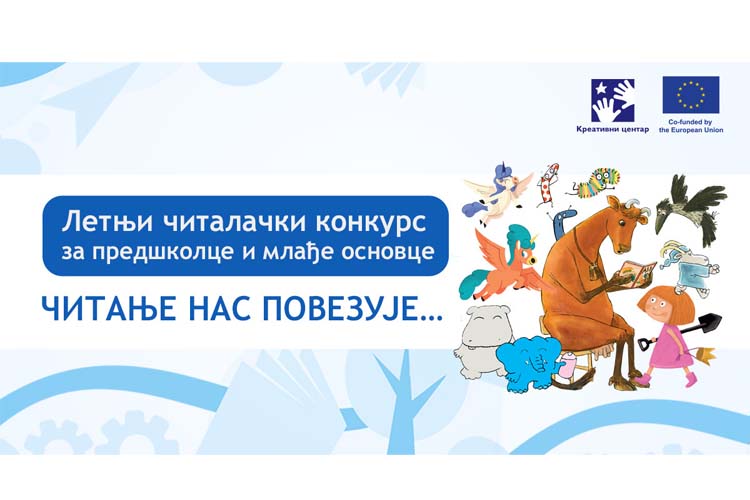 Креативни центар

Co-funded by
the European Union

Летњи читалачки конкурс
за предшколце и млађе основце

ЧИТАЊЕ НАС ПОВЕЗУЈЕ...